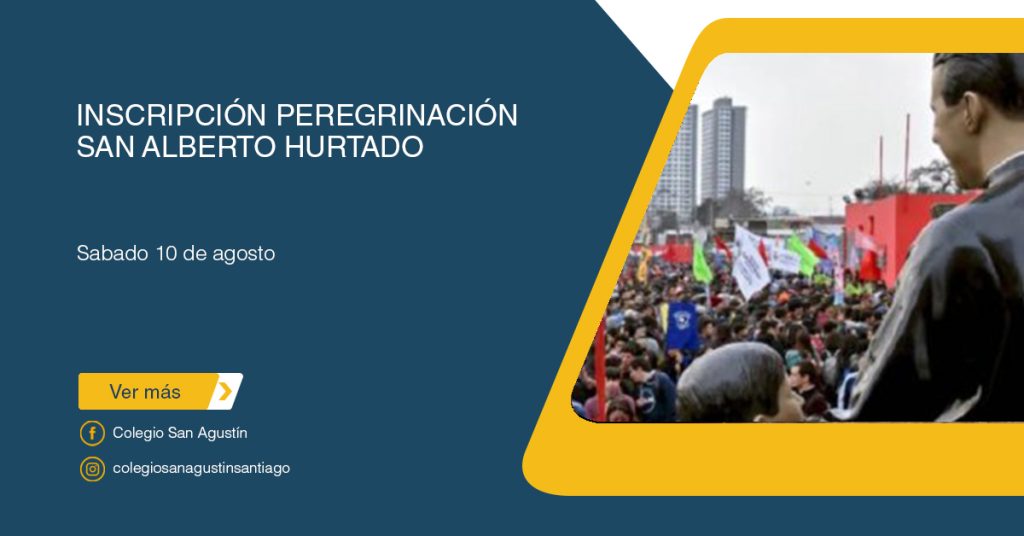 INSCRIPCIÓN PEREGRINACIÓN SAN ALBERTO HURTADO

Sabado 10 de agosto

Ver más

Colegio San Agustín

colegiosanagustinsantiago